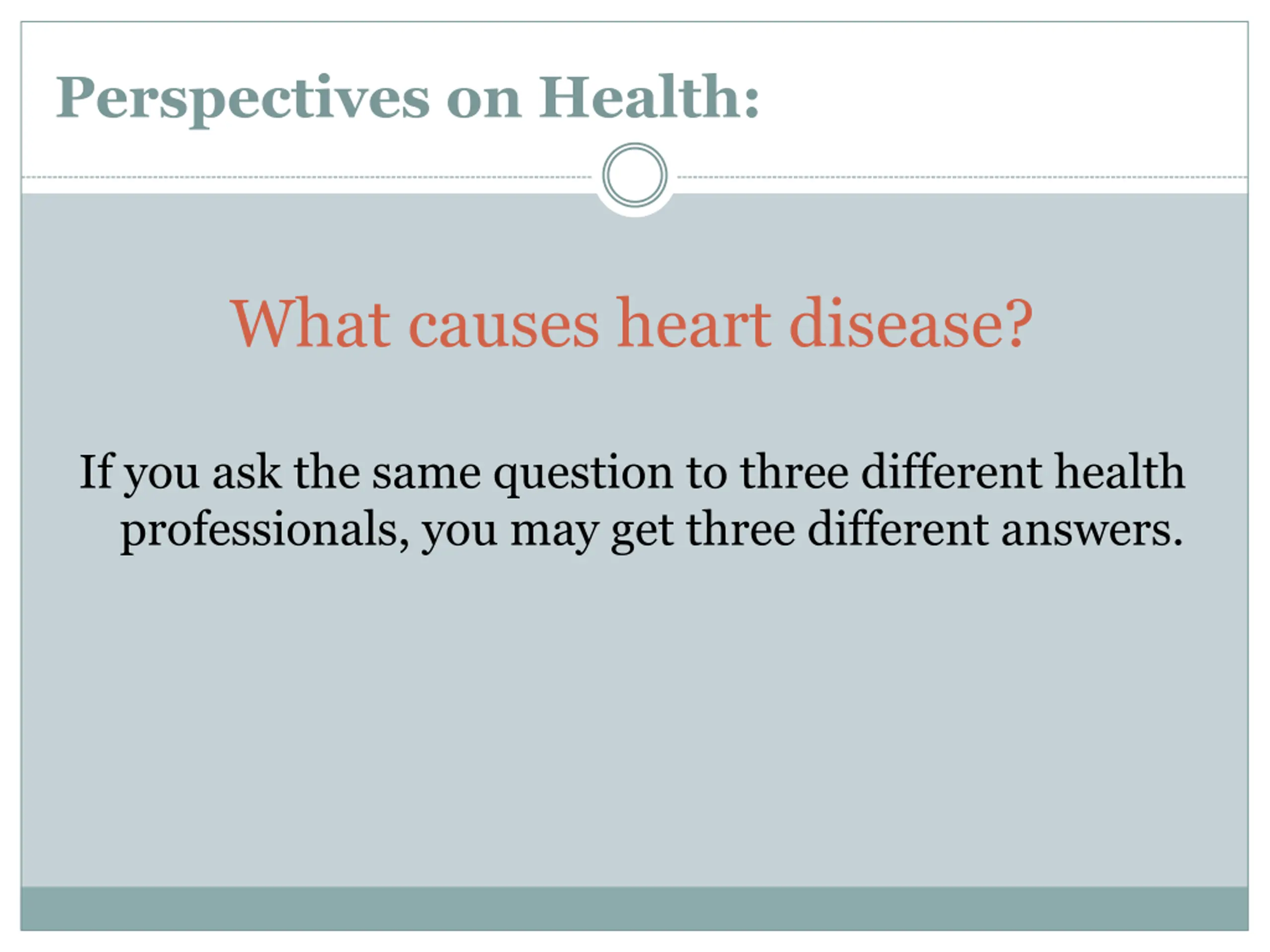 Perspectives on Health:

What causes heart disease?

If you ask the same question to three different health professionals, you may get three different answers.